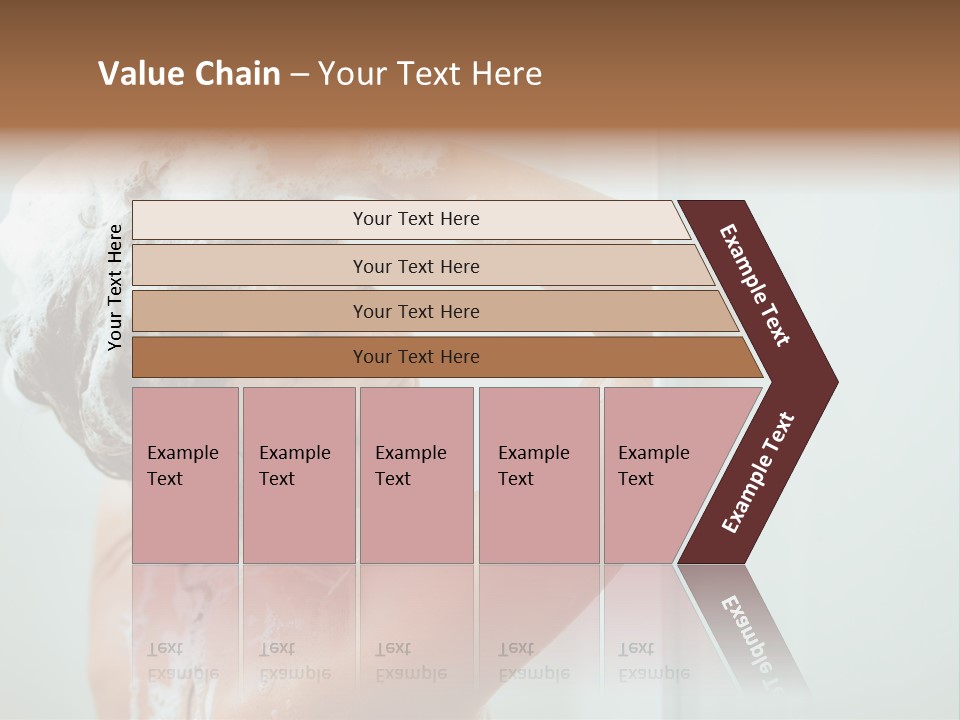 Value Chain – Your Text Here

Your Text Here

Your Text Here

Your Text Here

Your Text Here

Your Text Here

Example Text

Example Text

Example Text

Example Text

Example Text

Example Text

Example Text